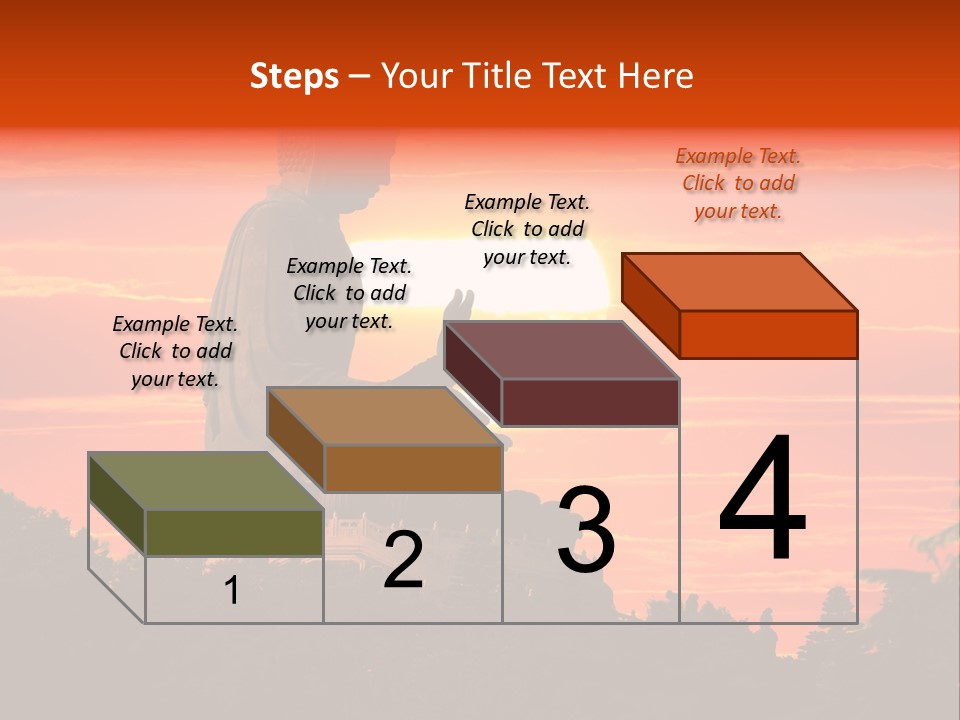 Steps – Your Title Text Here

Example Text. Click to add your text.

Example Text. Click to add your text.

Example Text. Click to add your text.

Example Text. Click to add your text.

1

2

3

4